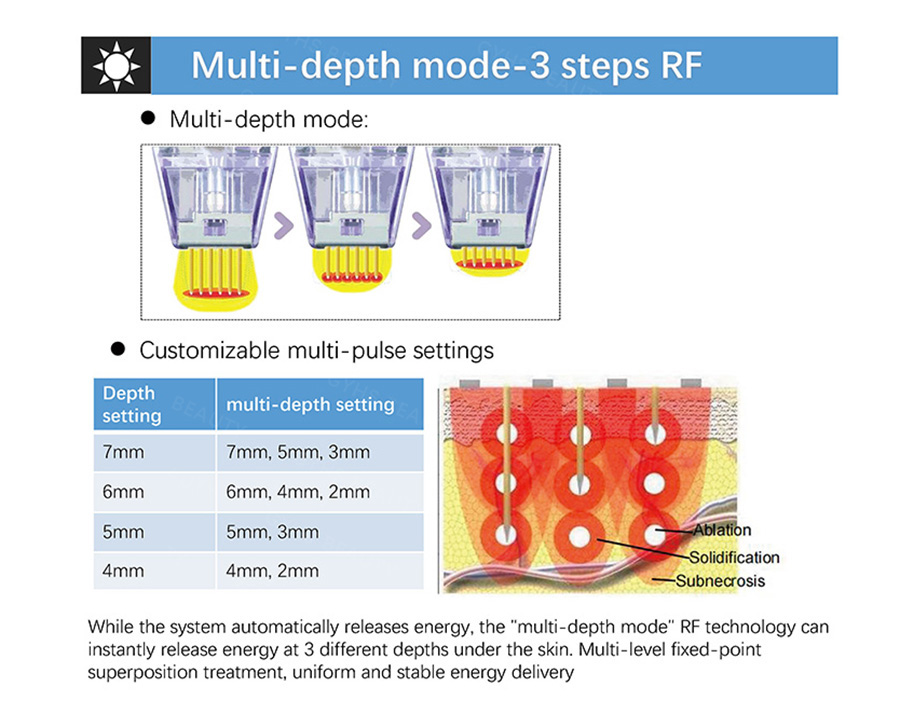 Multi-depth mode-3 steps RF

● Multi-depth mode:

● Customizable multi-pulse settings

| Depth setting | multi-depth setting |
|---|---|
| 7mm | 7mm, 5mm, 3mm |
| 6mm | 6mm, 4mm, 2mm |
| 5mm | 5mm, 3mm |
| 4mm | 4mm, 2mm |

Ablation
Solidification
Subnecrosis

While the system automatically releases energy, the "multi-depth mode" RF technology can instantly release energy at 3 different depths under the skin. Multi-level fixed-point superposition treatment, uniform and stable energy delivery